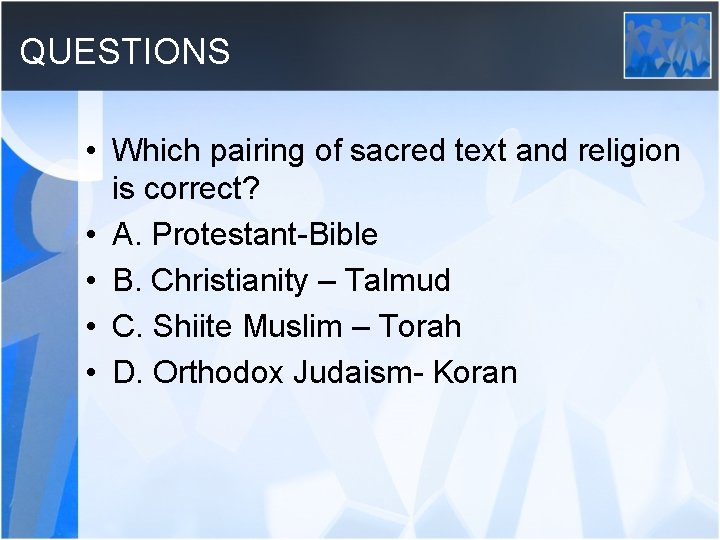 QUESTIONS

• Which pairing of sacred text and religion is correct?
• A. Protestant-Bible
• B. Christianity – Talmud
• C. Shiite Muslim – Torah
• D. Orthodox Judaism- Koran